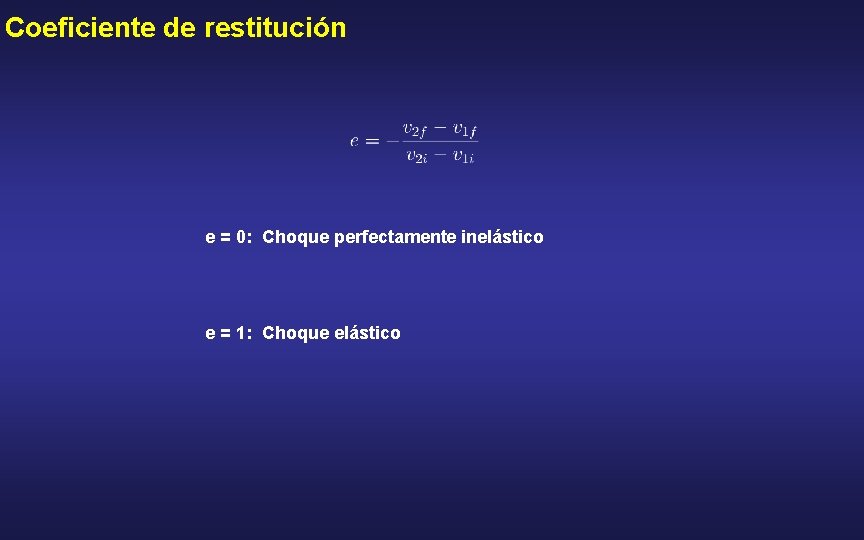 Coeficiente de restitución

$e = -\frac{v_{2f} - v_{1f}}{v_{2i} - v_{1i}}$

e = 0: Choque perfectamente inelástico

e = 1: Choque elástico